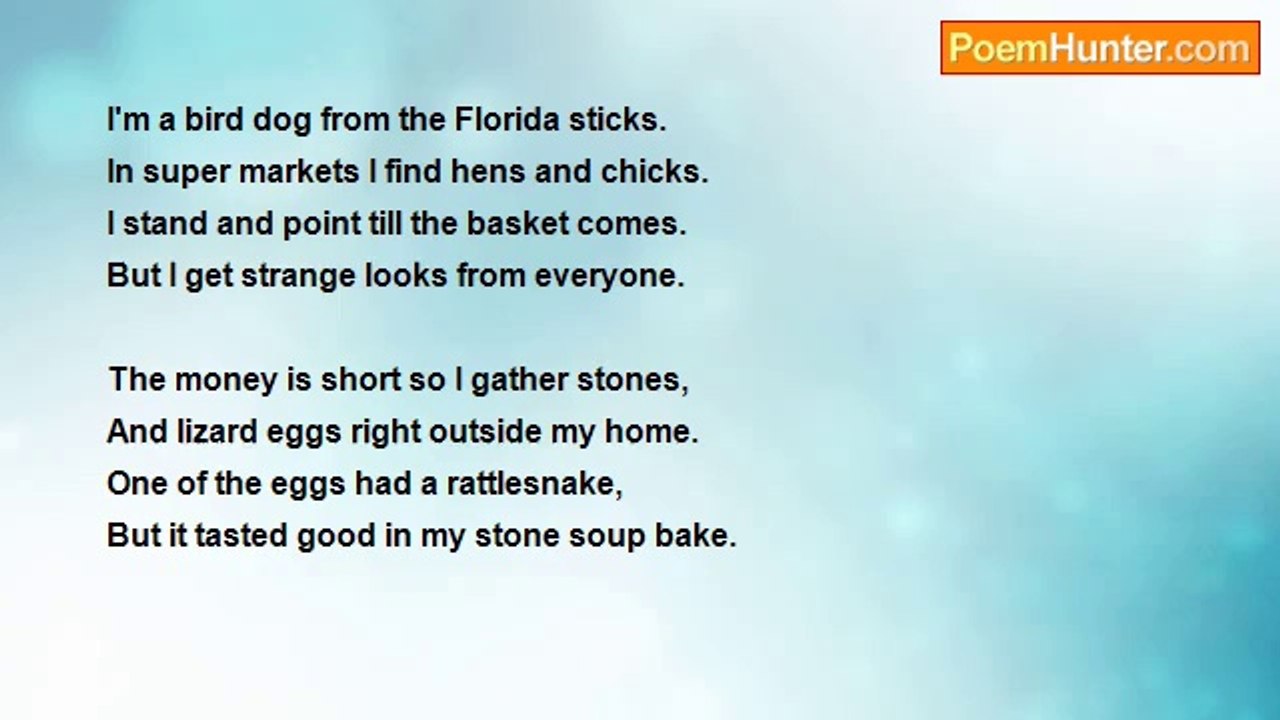 PoemHunter.com

I'm a bird dog from the Florida sticks.
In super markets I find hens and chicks.
I stand and point till the basket comes.
But I get strange looks from everyone.

The money is short so I gather stones,
And lizard eggs right outside my home.
One of the eggs had a rattlesnake,
But it tasted good in my stone soup bake.